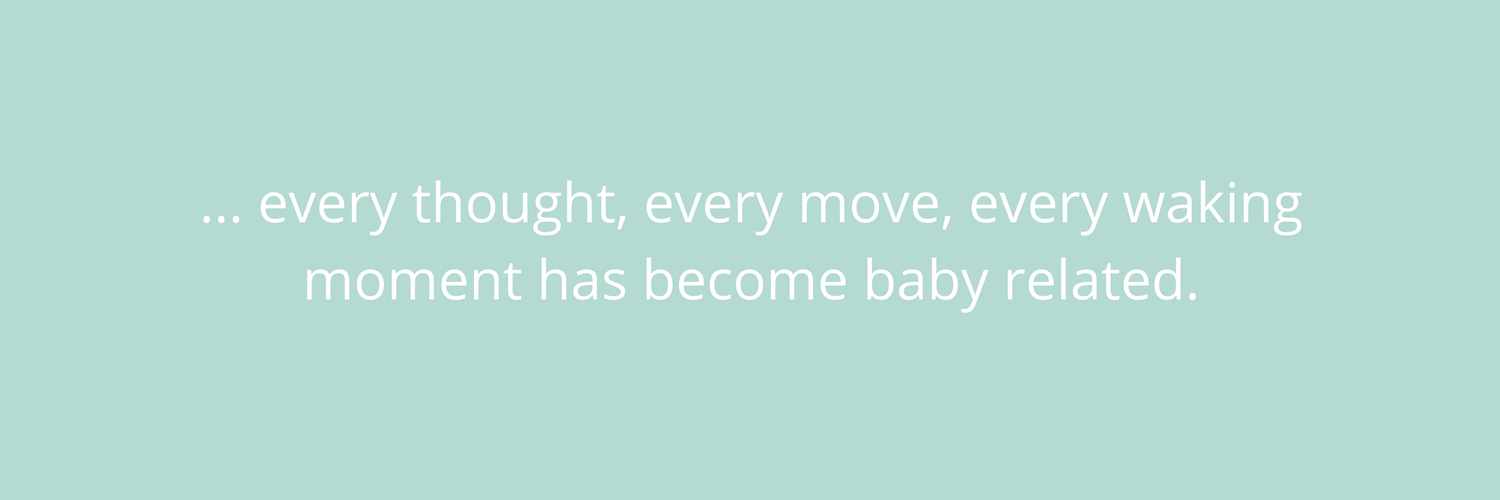 ... every thought, every move, every waking moment has become baby related.